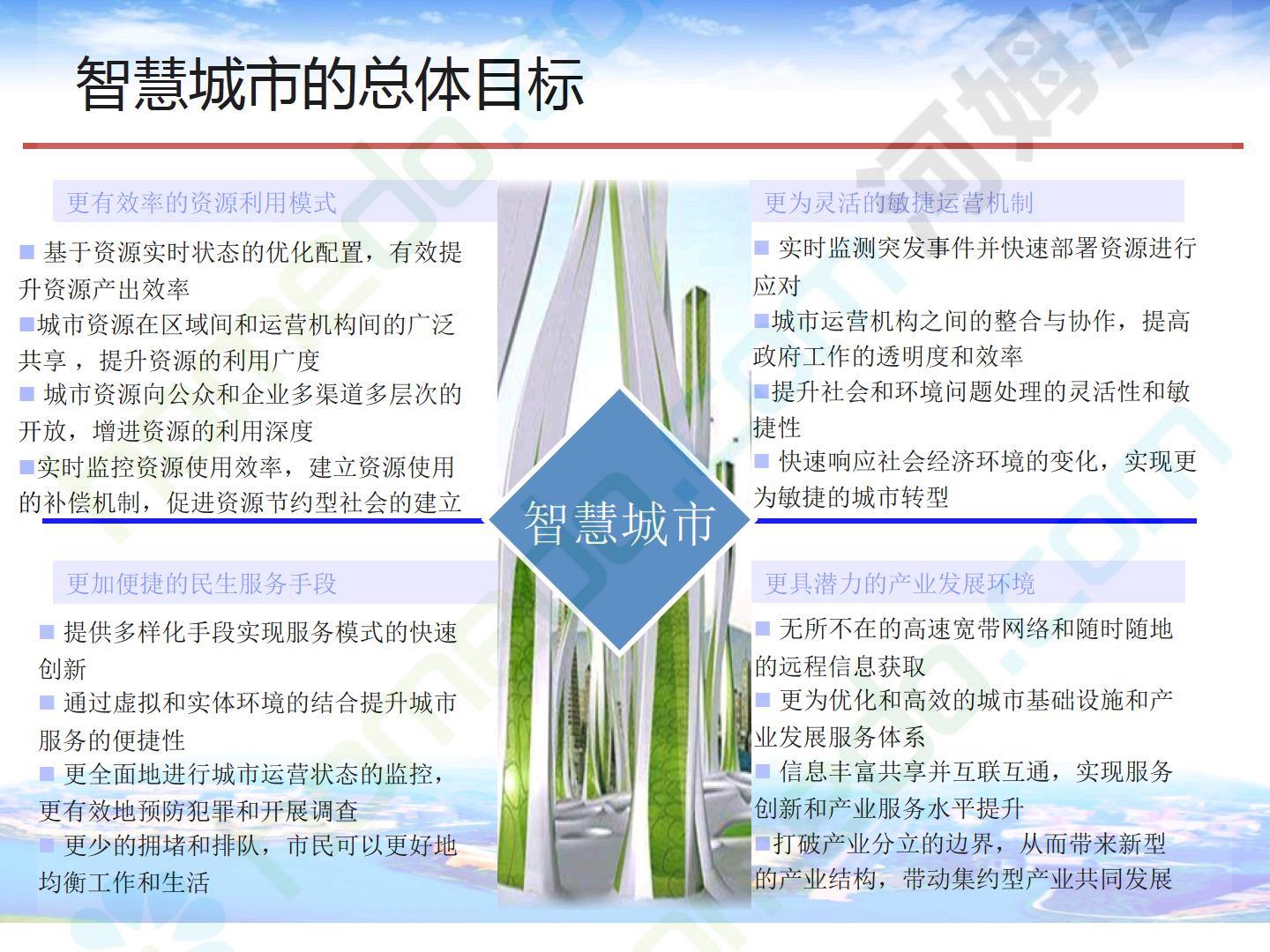 智慧城市的总体目标

更有效率的资源利用模式

■ 基于资源实时状态的优化配置，有效提升资源产出效率
■城市资源在区域间和运营机构间的广泛共享 ，提升资源的利用广度
■ 城市资源向公众和企业多渠道多层次的开放，增进资源的利用深度
■实时监控资源使用效率，建立资源使用的补偿机制，促进资源节约型社会的建立

更为灵活的敏捷运营机制

■ 实时监测突发事件并快速部署资源进行应对
■城市运营机构之间的整合与协作，提高政府工作的透明度和效率
■提升社会和环境问题处理的灵活性和敏捷性
■ 快速响应社会经济环境的变化，实现更为敏捷的城市转型

智慧城市

更加便捷的民生服务手段

■ 提供多样化手段实现服务模式的快速创新
■ 通过虚拟和实体环境的结合提升城市服务的便捷性
■ 更全面地进行城市运营状态的监控，更有效地预防犯罪和开展调查
■ 更少的拥堵和排队，市民可以更好地均衡工作和生活

更具潜力的产业发展环境

■ 无所不在的高速宽带网络和随时随地的远程信息获取
■ 更为优化和高效的城市基础设施和产业发展服务体系
■ 信息丰富共享并互联互通，实现服务创新和产业服务水平提升
■打破产业分立的边界，从而带来新型的产业结构，带动集约型产业共同发展